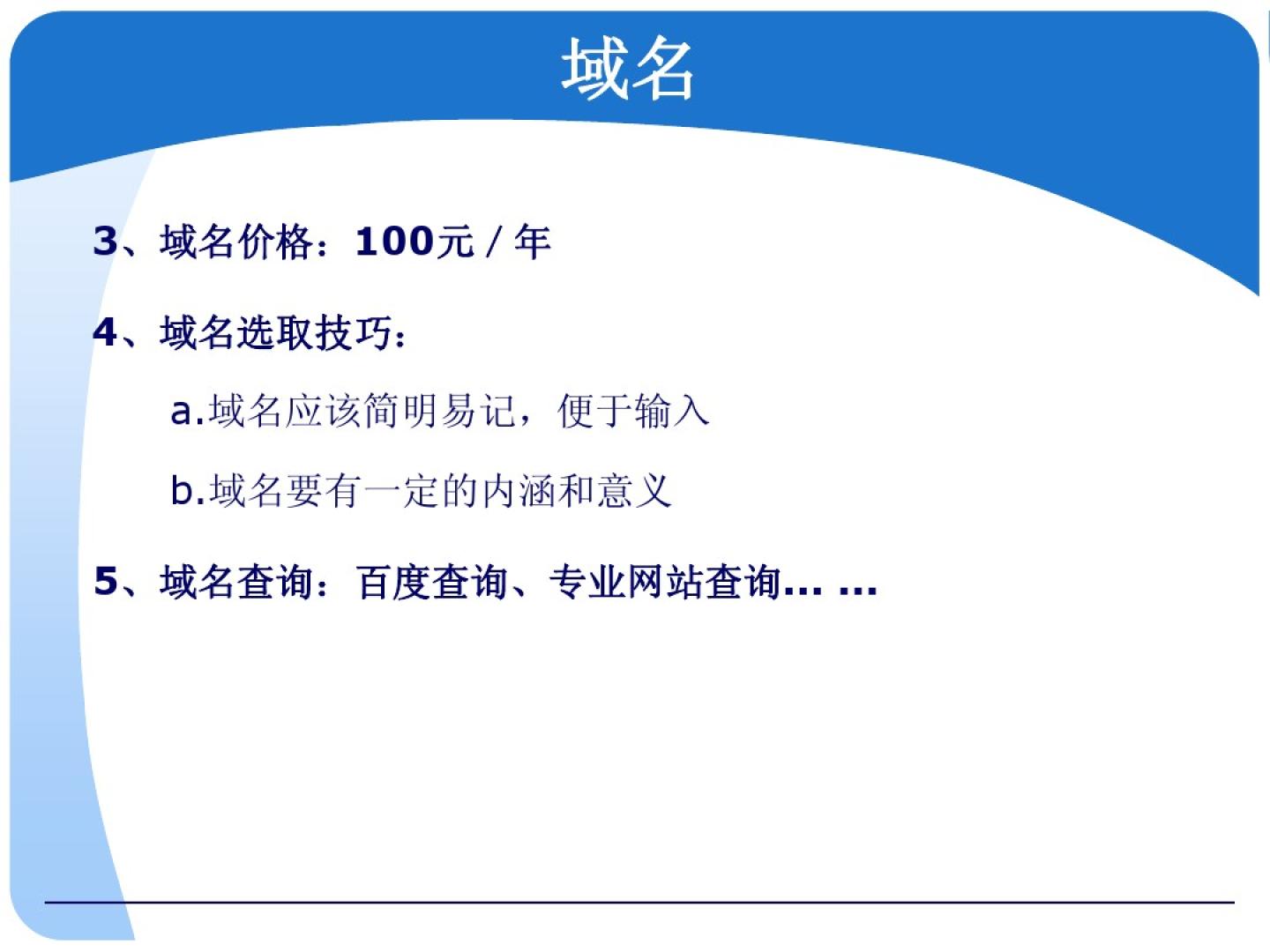 域名

3、域名价格：100元 / 年

4、域名选取技巧：

a.域名应该简明易记，便于输入

b.域名要有一定的内涵和意义

5、域名查询：百度查询、专业网站查询... ...